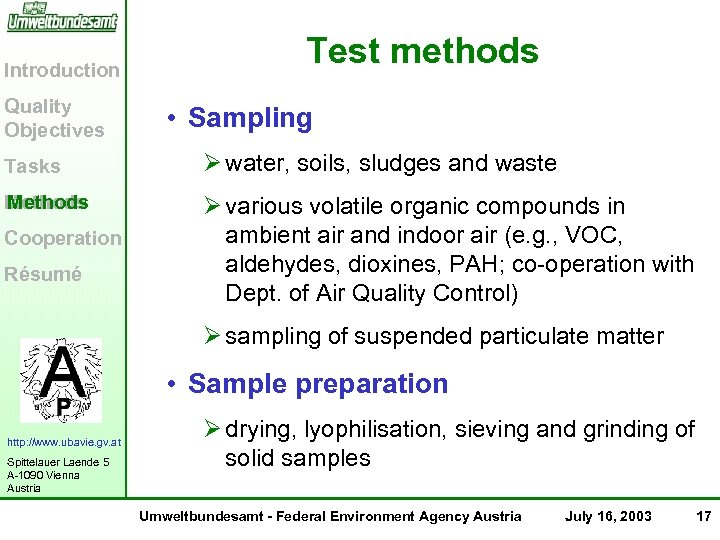 Umweltbundesamt

Introduction

Quality Objectives

Tasks

Methods

Cooperation

Résumé

A P

http://www.ubavie.gv.at

Spittelauer Laende 5
A-1090 Vienna
Austria

Test methods

• Sampling

➢ water, soils, sludges and waste

➢ various volatile organic compounds in ambient air and indoor air (e.g., VOC, aldehydes, dioxines, PAH; co-operation with Dept. of Air Quality Control)

➢ sampling of suspended particulate matter

• Sample preparation

➢ drying, lyophilisation, sieving and grinding of solid samples

Umweltbundesamt - Federal Environment Agency Austria July 16, 2003 17